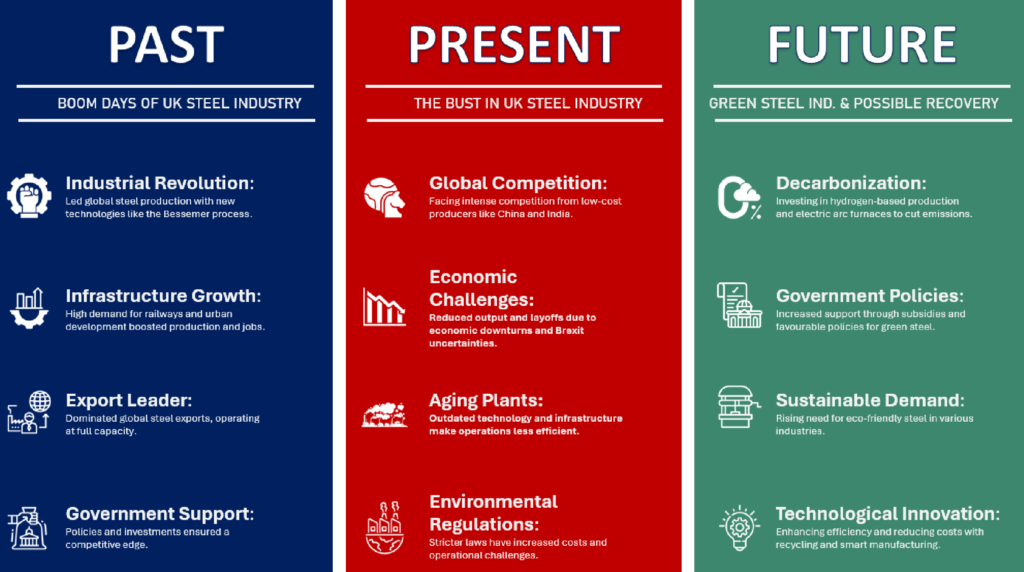 PAST

BOOM DAYS OF UK STEEL INDUSTRY

Industrial Revolution:
Led global steel production with new technologies like the Bessemer process.

Infrastructure Growth:
High demand for railways and urban development boosted production and jobs.

Export Leader:
Dominated global steel exports, operating at full capacity.

Government Support:
Policies and investments ensured a competitive edge.

PRESENT

THE BUST IN UK STEEL INDUSTRY

Global Competition:
Facing intense competition from low-cost producers like China and India.

Economic Challenges:
Reduced output and layoffs due to economic downturns and Brexit uncertainties.

Aging Plants:
Outdated technology and infrastructure make operations less efficient.

Environmental Regulations:
Stricter laws have increased costs and operational challenges.

FUTURE

GREEN STEEL IND. & POSSIBLE RECOVERY

Decarbonization:
Investing in hydrogen-based production and electric arc furnaces to cut emissions.

Government Policies:
Increased support through subsidies and favourable policies for green steel.

Sustainable Demand:
Rising need for eco-friendly steel in various industries.

Technological Innovation:
Enhancing efficiency and reducing costs with recycling and smart manufacturing.